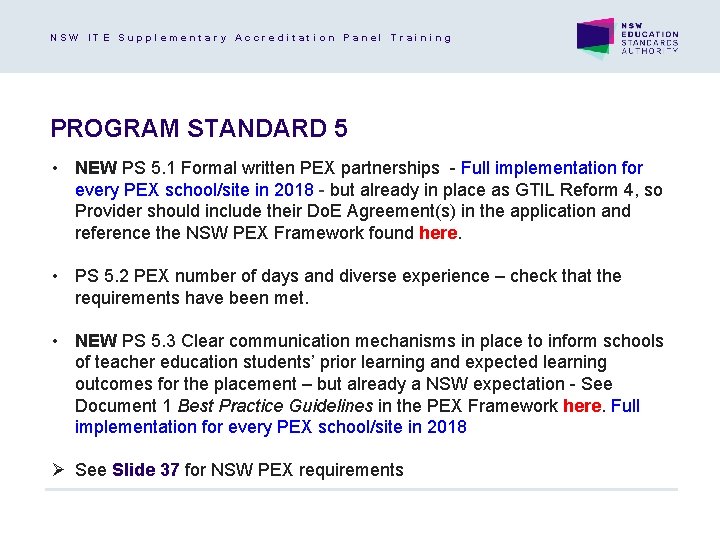 NSW ITE Supplementary Accreditation Panel Training

NSW EDUCATION STANDARDS AUTHORITY

PROGRAM STANDARD 5

• NEW PS 5.1 Formal written PEX partnerships - Full implementation for every PEX school/site in 2018 - but already in place as GTIL Reform 4, so Provider should include their DoE Agreement(s) in the application and reference the NSW PEX Framework found here.

• PS 5.2 PEX number of days and diverse experience – check that the requirements have been met.

• NEW PS 5.3 Clear communication mechanisms in place to inform schools of teacher education students' prior learning and expected learning outcomes for the placement – but already a NSW expectation - See Document 1 Best Practice Guidelines in the PEX Framework here. Full implementation for every PEX school/site in 2018

➢ See Slide 37 for NSW PEX requirements